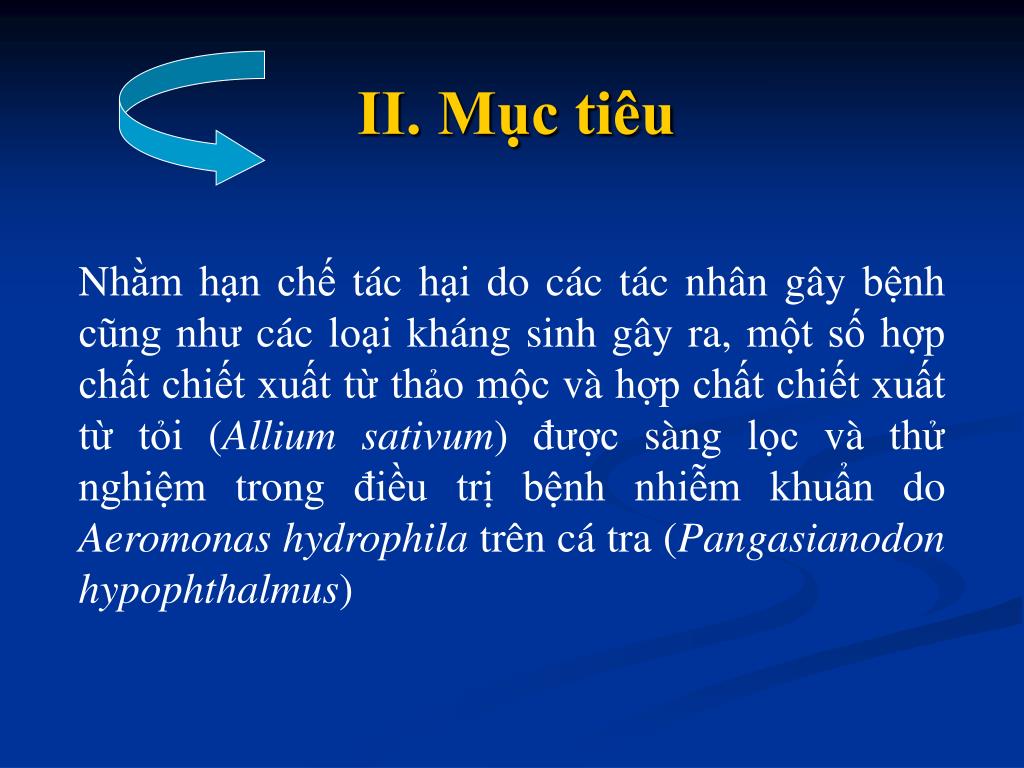 II. Mục tiêu

Nhằm hạn chế tác hại do các tác nhân gây bệnh cũng như các loại kháng sinh gây ra, một số hợp chất chiết xuất từ thảo mộc và hợp chất chiết xuất từ tỏi (Allium sativum) được sàng lọc và thử nghiệm trong điều trị bệnh nhiễm khuẩn do Aeromonas hydrophila trên cá tra (Pangasianodon hypophthalmus)